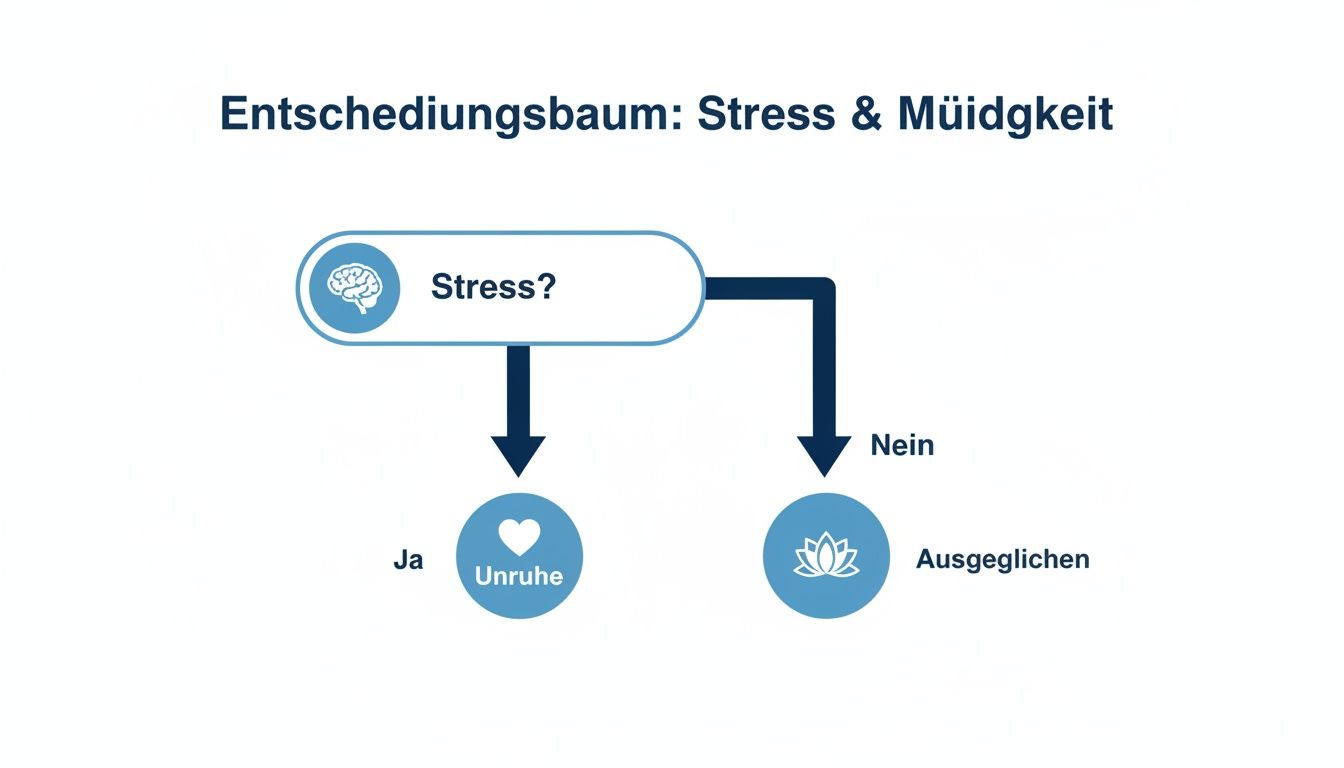 Entschediungsbaum: Stress & Müidgkeit

Stress?

Nein

Ja

Unruhe

Ausgeglichen